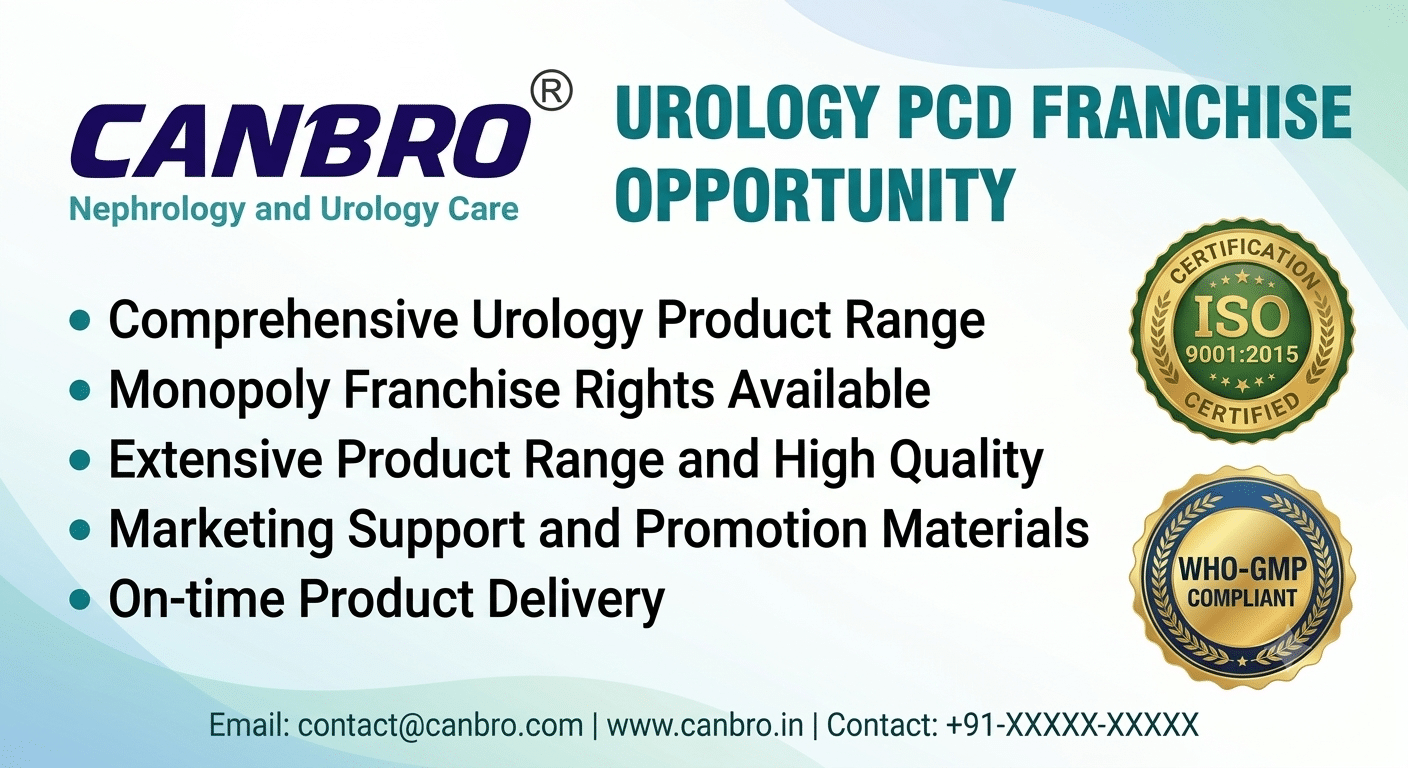 CANBRO®
Nephrology and Urology Care

UROLOGY PCD FRANCHISE OPPORTUNITY

• Comprehensive Urology Product Range
• Monopoly Franchise Rights Available
• Extensive Product Range and High Quality
• Marketing Support and Promotion Materials
• On-time Product Delivery

CERTIFICATION
ISO
9001:2015
CERTIFIED

WHO-GMP
COMPLIANT

Email: contact@canbro.com | www.canbro.in | Contact: +91-XXXXX-XXXXX